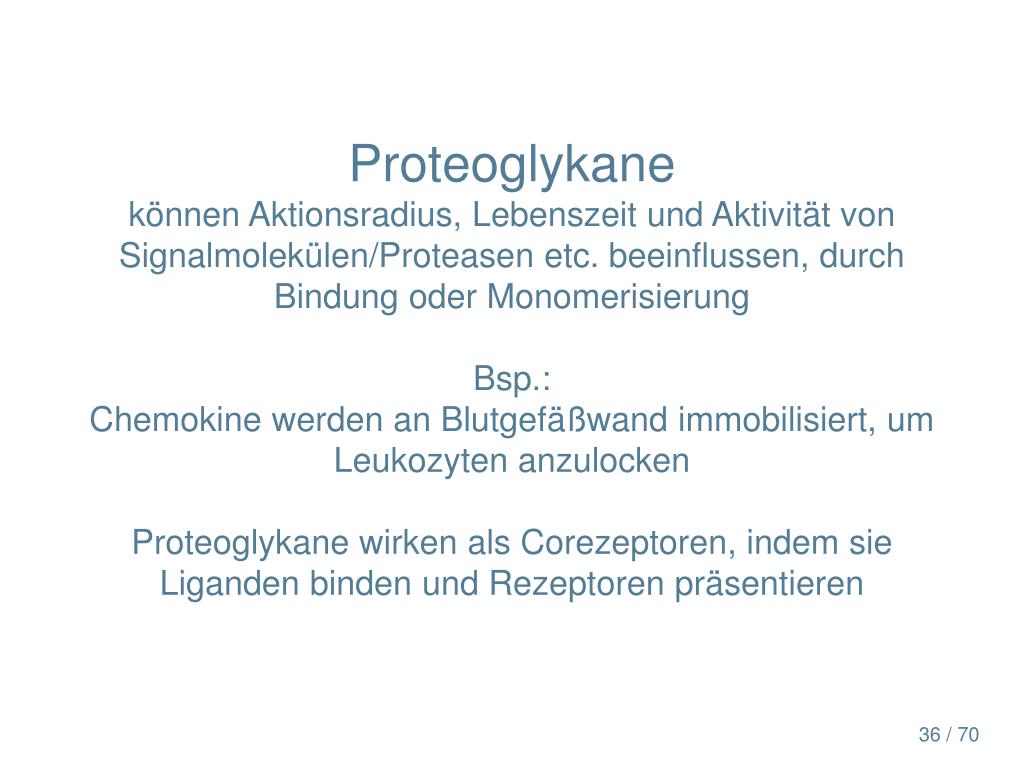 Proteoglykane
können Aktionsradius, Lebenszeit und Aktivität von Signalmolekülen/Proteasen etc. beeinflussen, durch Bindung oder Monomerisierung

Bsp.:
Chemokine werden an Blutgefäßwand immobilisiert, um Leukozyten anzulocken

Proteoglykane wirken als Corezeptoren, indem sie Liganden binden und Rezeptoren präsentieren

36 / 70